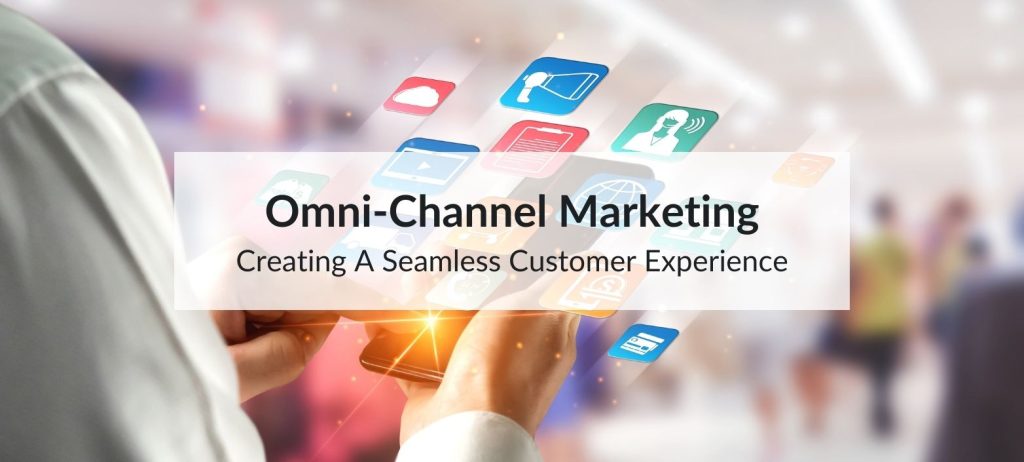 Omni-Channel Marketing
Creating A Seamless Customer Experience